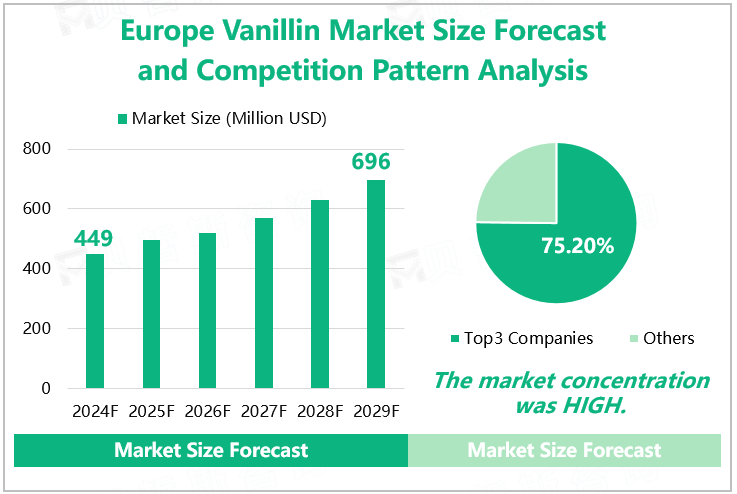 Europe Vanillin Market Size Forecast and Competition Pattern Analysis

Market Size (Million USD)

800
600
400
200
0

449
696

2024F 2025F 2026F 2027F 2028F 2029F

75.20%

Top3 Companies Others

The market concentration was HIGH.

Market Size Forecast

Market Size Forecast